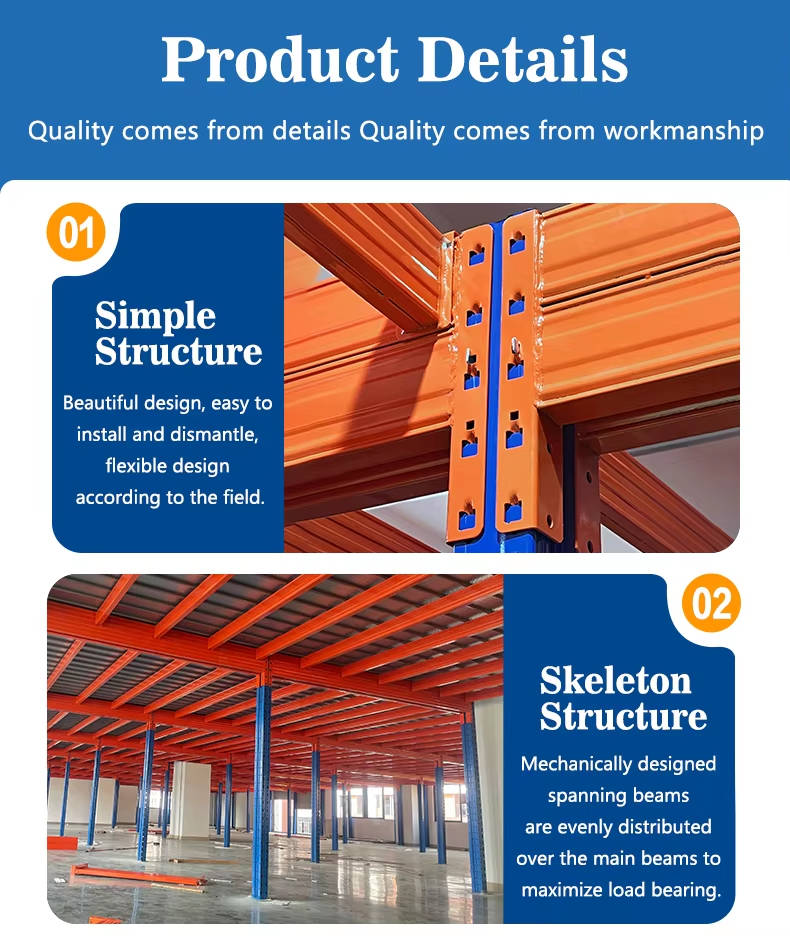 Product Details

Quality comes from details Quality comes from workmanship

01

Simple Structure

Beautiful design, easy to install and dismantle, flexible design according to the field.

02

Skeleton Structure

Mechanically designed spanning beams are evenly distributed over the main beams to maximize load bearing.